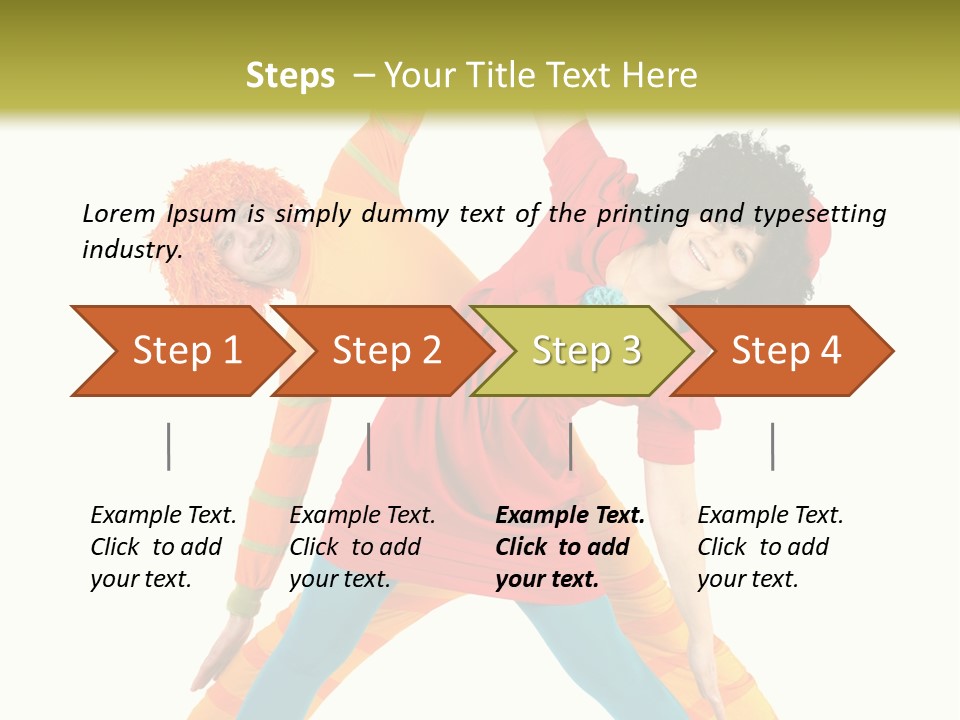 Steps – Your Title Text Here

Lorem Ipsum is simply dummy text of the printing and typesetting industry.

Step 1

Step 2

Step 3

Step 4

Example Text. Click to add your text.

Example Text. Click to add your text.

Example Text. Click to add your text.

Example Text. Click to add your text.